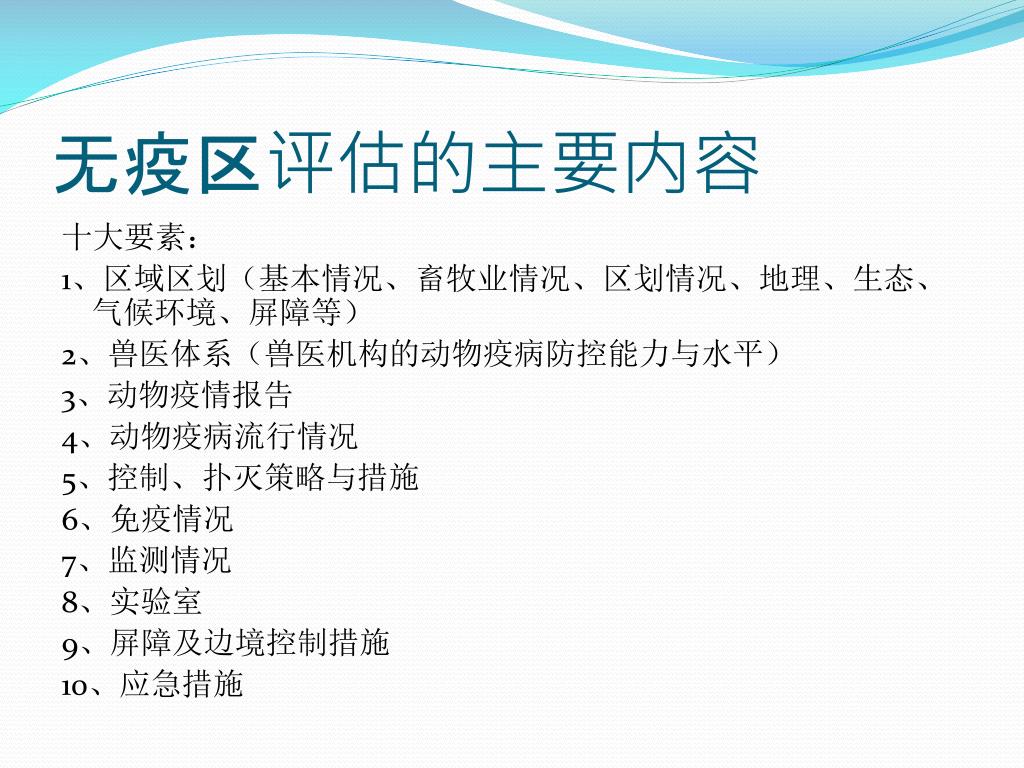 无疫区评估的主要内容

十大要素：

1、区域区划（基本情况、畜牧业情况、区划情况、地理、生态、气候环境、屏障等）

2、兽医体系（兽医机构的动物疫病防控能力与水平）

3、动物疫情报告

4、动物疫病流行情况

5、控制、扑灭策略与措施

6、免疫情况

7、监测情况

8、实验室

9、屏障及边境控制措施

10、应急措施